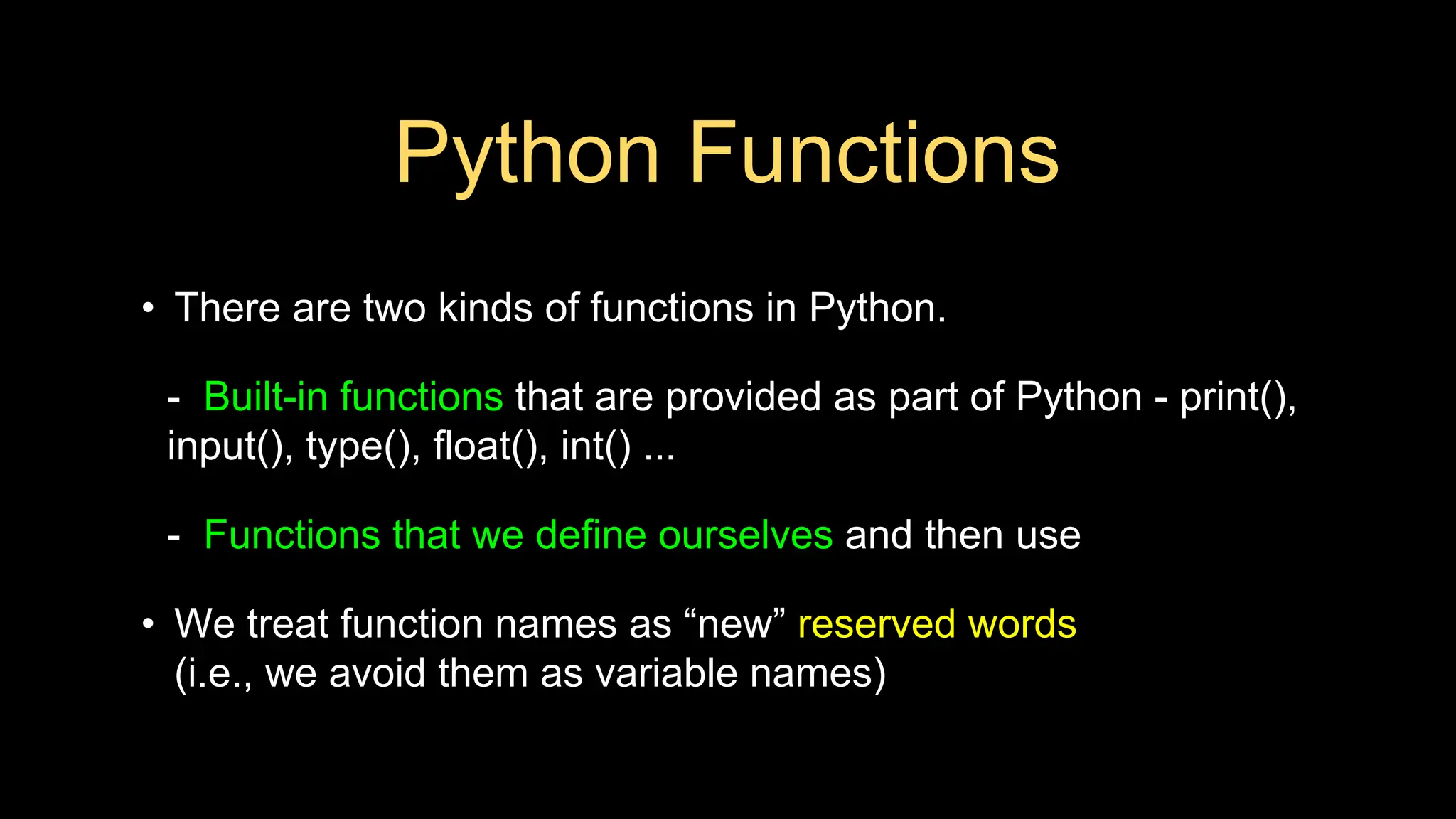 Python Functions

• There are two kinds of functions in Python.

- Built-in functions that are provided as part of Python - print(), input(), type(), float(), int() ...

- Functions that we define ourselves and then use

• We treat function names as “new” reserved words (i.e., we avoid them as variable names)